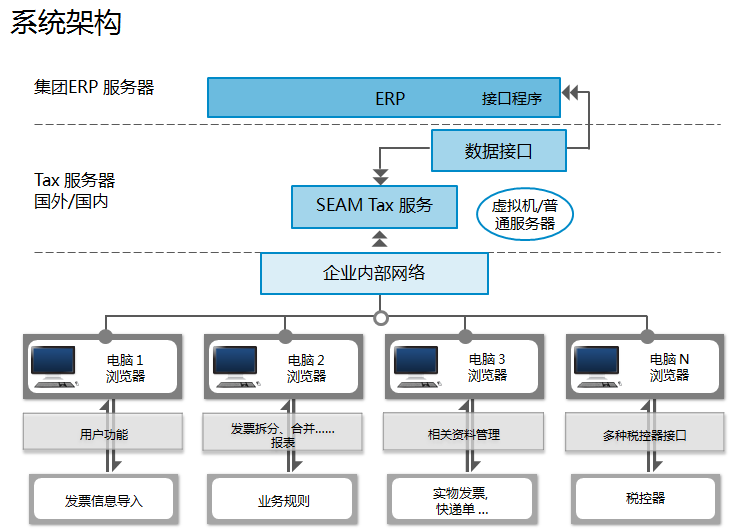 系统架构

集团ERP 服务器

ERP

接口程序

数据接口

Tax 服务器
国外/国内

SEAM Tax 服务

虚拟机/普通服务器

企业内部网络

电脑 1
浏览器

电脑 2
浏览器

电脑 3
浏览器

电脑 N
浏览器

用户功能

发票拆分、合并......
报表

相关资料管理

多种税控器接口

发票信息导入

业务规则

实物发票,
快递单 ...

税控器